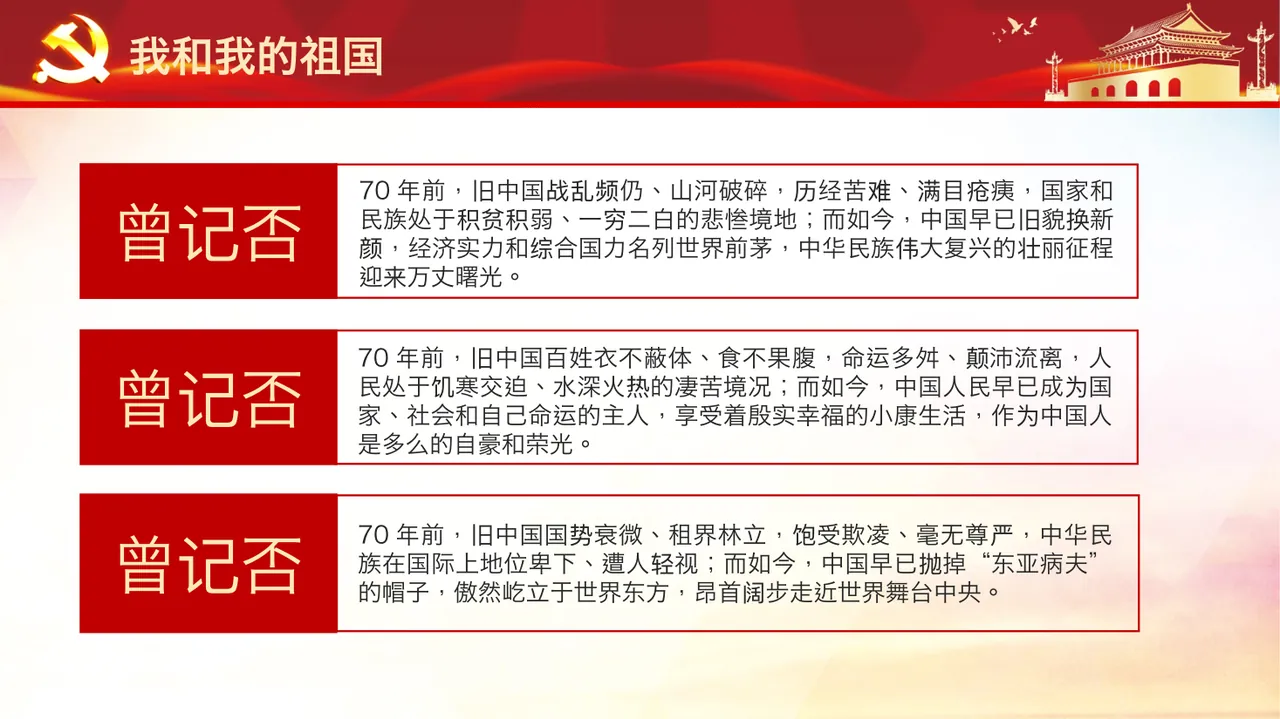 我和我的祖国

曾记否

70 年前，旧中国战乱频仍、山河破碎，历经苦难、满目疮痍，国家和民族处于积贫积弱、一穷二白的悲惨境地；而如今，中国早已旧貌换新颜，经济实力和综合国力名列世界前茅，中华民族伟大复兴的壮丽征程迎来万丈曙光。

曾记否

70 年前，旧中国百姓衣不蔽体、食不果腹，命运多舛、颠沛流离，人民处于饥寒交迫、水深火热的凄苦境况；而如今，中国人民早已成为国家、社会和自己命运的主人，享受着殷实幸福的小康生活，作为中国人是多么的自豪和荣光。

曾记否

70 年前，旧中国国势衰微、租界林立，饱受欺凌、毫无尊严，中华民族在国际上地位卑下、遭人轻视；而如今，中国早已抛掉“东亚病夫”的帽子，傲然屹立于世界东方，昂首阔步走近世界舞台中央。